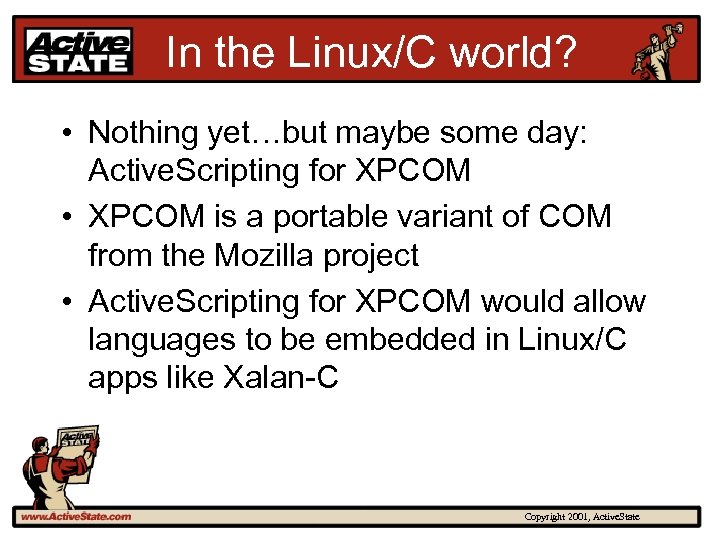 Active STATE

In the Linux/C world?

• Nothing yet…but maybe some day: ActiveScripting for XPCOM

• XPCOM is a portable variant of COM from the Mozilla project

• ActiveScripting for XPCOM would allow languages to be embedded in Linux/C apps like Xalan-C

Active STATE

www.ActiveState.com

Copyright 2001, ActiveState